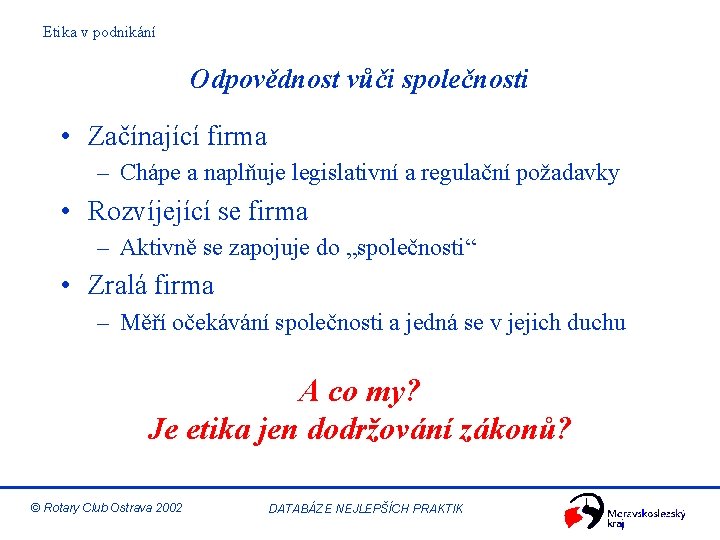 Etika v podnikání

Odpovědnost vůči společnosti

• Začínající firma
– Chápe a naplňuje legislativní a regulační požadavky
• Rozvíjející se firma
– Aktivně se zapojuje do „společnosti“
• Zralá firma
– Měří očekávání společnosti a jedná se v jejich duchu

A co my?
Je etika jen dodržování zákonů?

© Rotary Club Ostrava 2002

DATABÁZE NEJLEPŠÍCH PRAKTIK

Moravskoslezský kraj